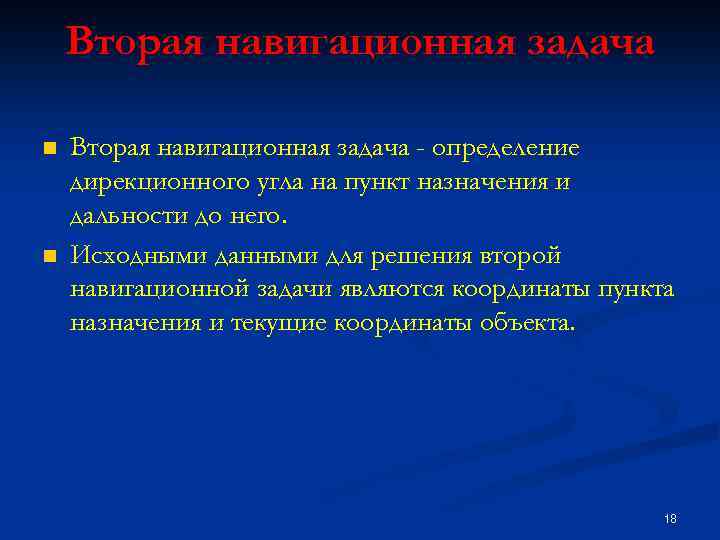 Вторая навигационная задача

Вторая навигационная задача - определение дирекционного угла на пункт назначения и дальности до него.

Исходными данными для решения второй навигационной задачи являются координаты пункта назначения и текущие координаты объекта.

18